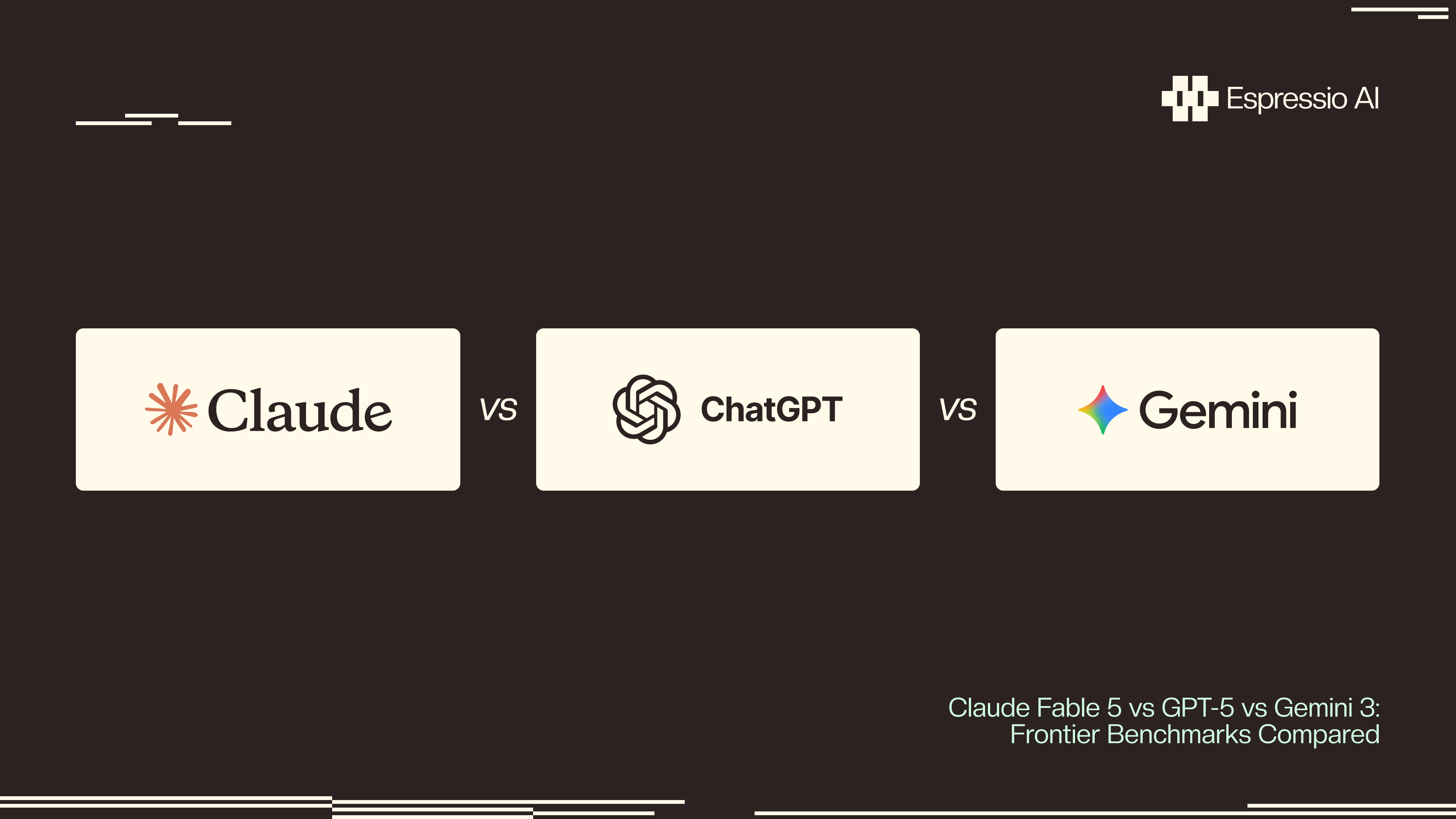 Espressio AI

Claude

VS

ChatGPT

VS

Gemini

Claude Fable 5 vs GPT-5 vs Gemini 3:
Frontier Benchmarks Compared